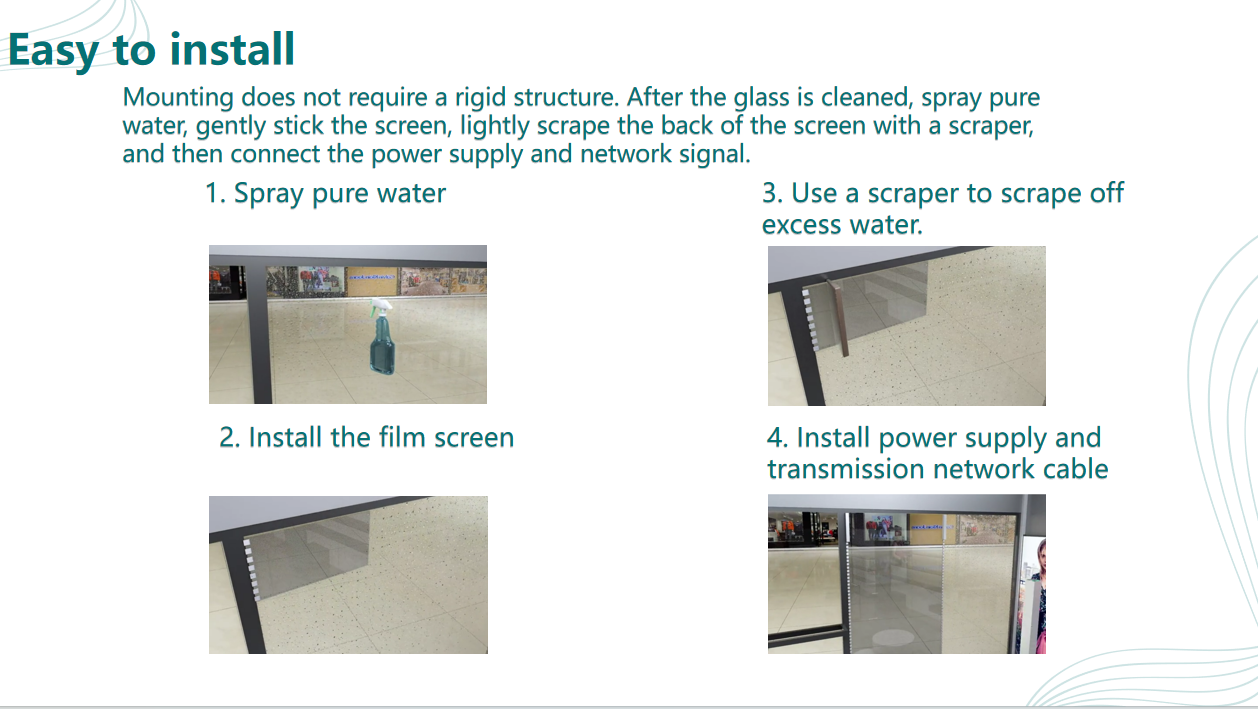 Easy to install

Mounting does not require a rigid structure. After the glass is cleaned, spray pure water, gently stick the screen, lightly scrape the back of the screen with a scraper, and then connect the power supply and network signal.

1. Spray pure water

2. Install the film screen

3. Use a scraper to scrape off excess water.

4. Install power supply and transmission network cable